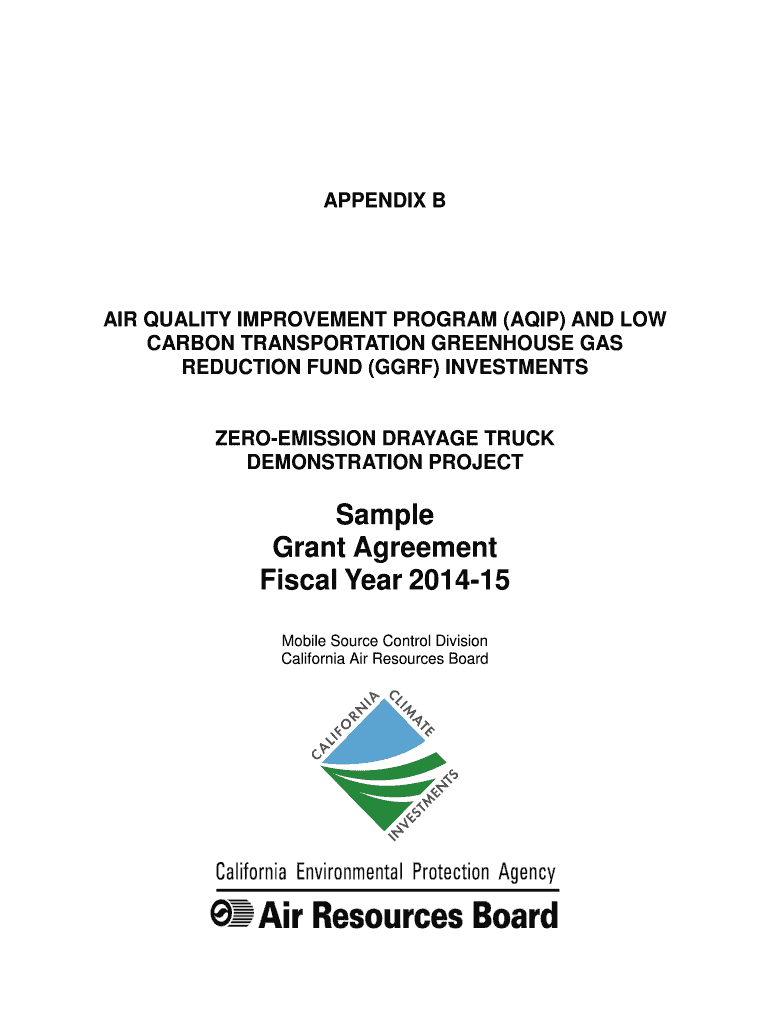 APPENDIX B

AIR QUALITY IMPROVEMENT PROGRAM (AQIP) AND LOW CARBON TRANSPORTATION GREENHOUSE GAS REDUCTION FUND (GGRF) INVESTMENTS

ZERO-EMISSION DRAYAGE TRUCK DEMONSTRATION PROJECT

Sample
Grant Agreement
Fiscal Year 2014-15

Mobile Source Control Division
California Air Resources Board

CALIFORNIA CLIMATE INVESTMENTS

California Environmental Protection Agency
Air Resources Board